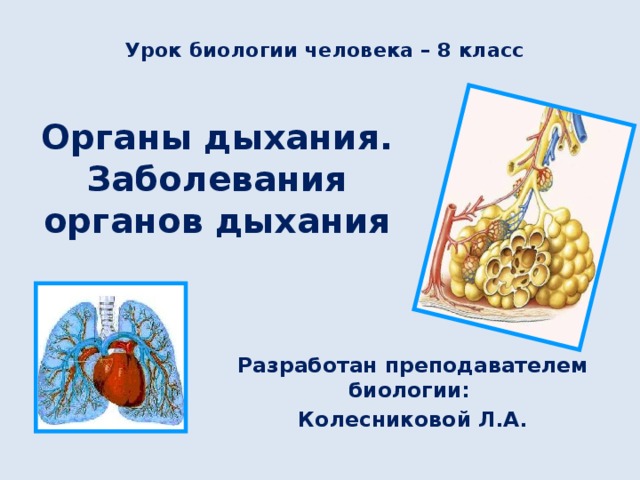 Урок биологии человека – 8 класс

Органы дыхания. Заболевания органов дыхания

Разработан преподавателем биологии:

Колесниковой Л.А.